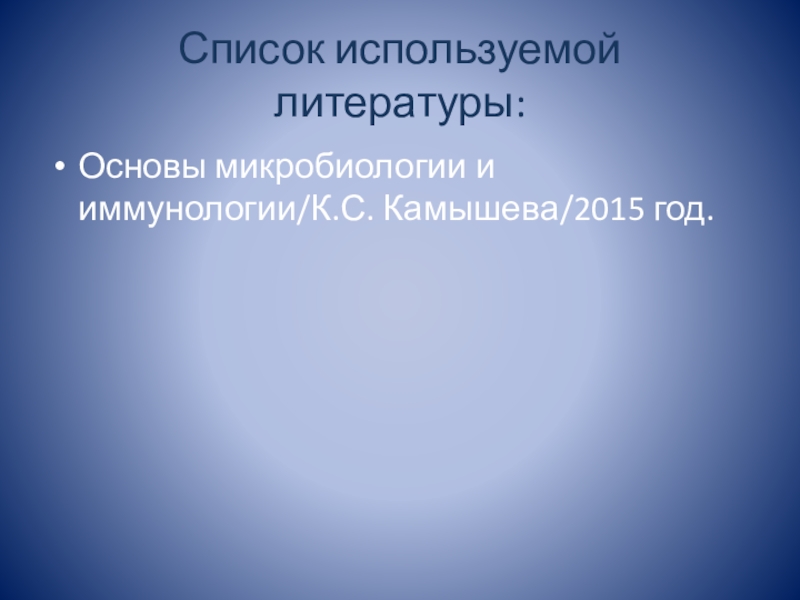 Список используемой литературы:

• Основы микробиологии и иммунологии/К.С. Камышева/2015 год.